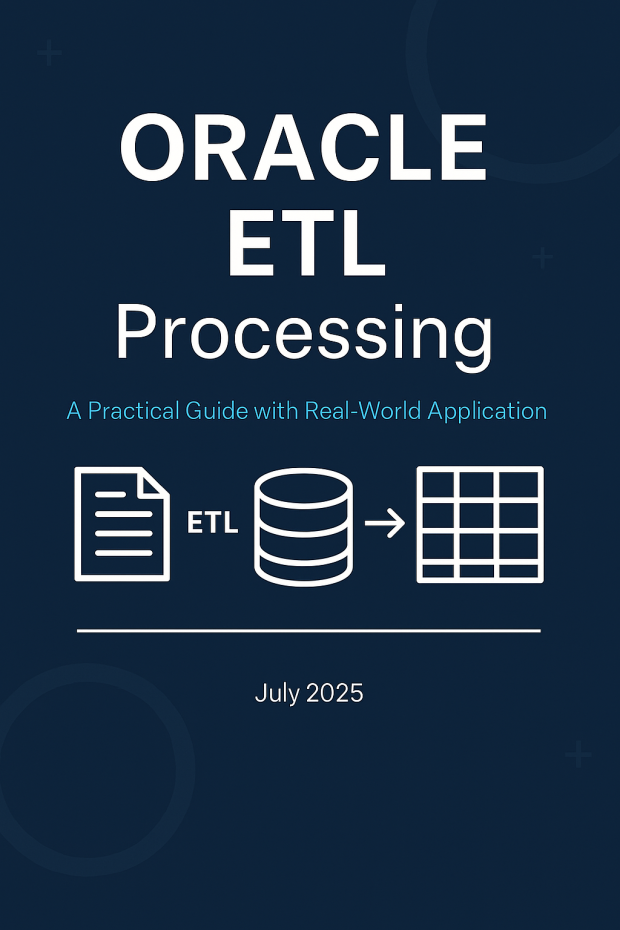 ORACLE
ETL
Processing

A Practical Guide with Real-World Application

ETL

July 2025